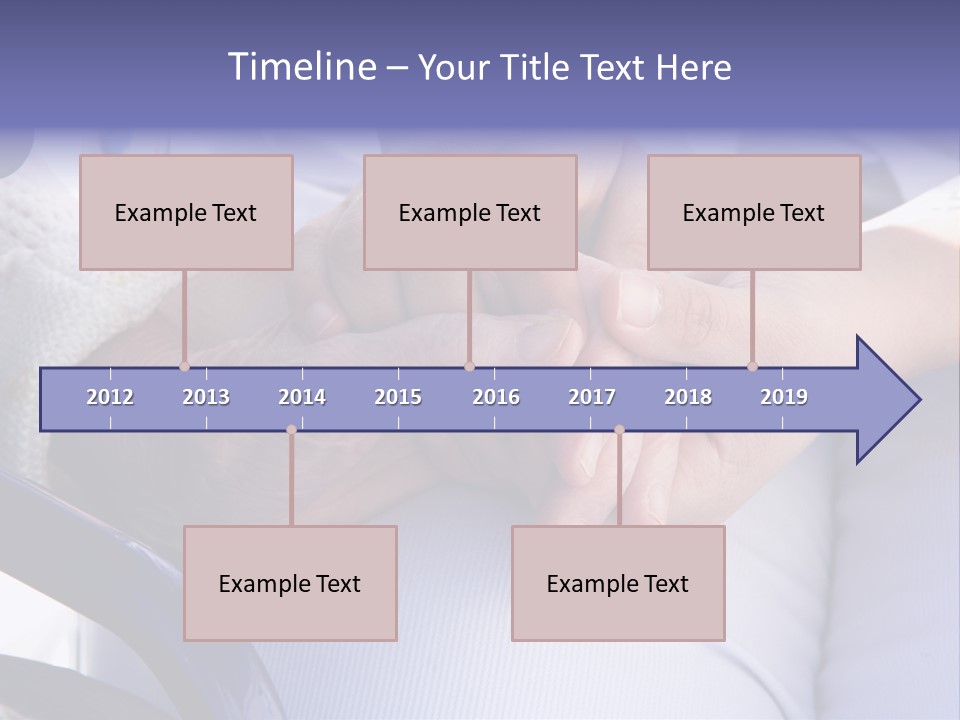 Timeline – Your Title Text Here

Example Text

Example Text

Example Text

2012 2013 2014 2015 2016 2017 2018 2019

Example Text

Example Text